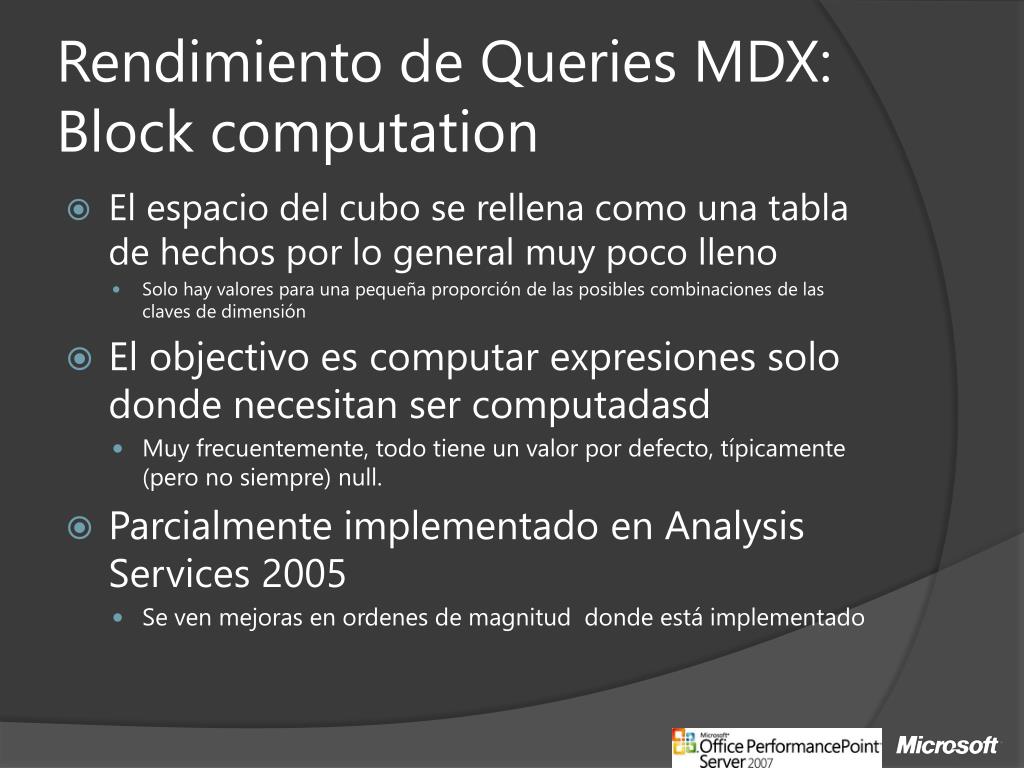 Rendimiento de Queries MDX: Block computation

El espacio del cubo se rellena como una tabla de hechos por lo general muy poco lleno

Solo hay valores para una pequeña proporción de las posibles combinaciones de las claves de dimensión

El objectivo es computar expresiones solo donde necesitan ser computadasd

Muy frecuentemente, todo tiene un valor por defecto, típicamente (pero no siempre) null.

Parcialmente implementado en Analysis Services 2005

Se ven mejoras en ordenes de magnitud donde está implementado

Microsoft Office PerformancePoint Server 2007

Microsoft